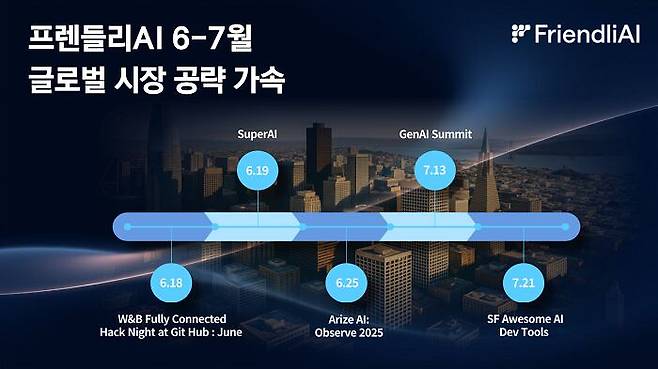 프렌들리AI 6-7월
글로벌 시장 공략 가속

FriendliAI

SuperAI
6.19

GenAI Summit
7.13

6.18
W&B Fully Connected
Hack Night at Git Hub : June

6.25
Arize AI:
Observe 2025

7.21
SF Awesome AI
Dev Tools